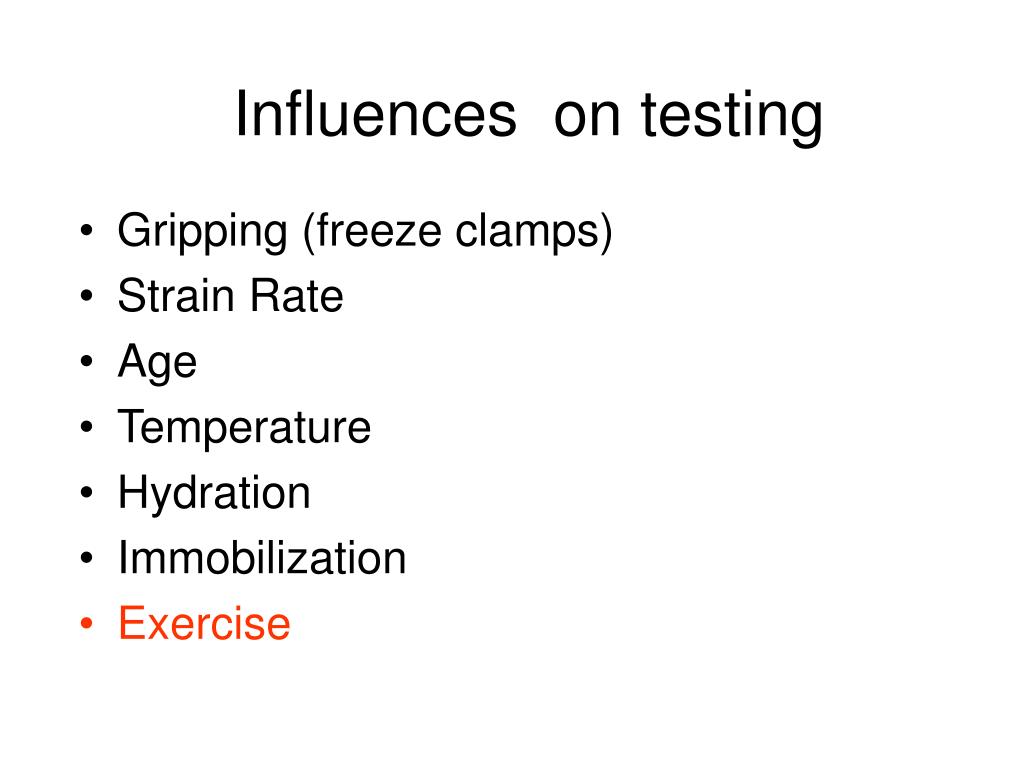 Influences on testing

• Gripping (freeze clamps)
• Strain Rate
• Age
• Temperature
• Hydration
• Immobilization
• Exercise